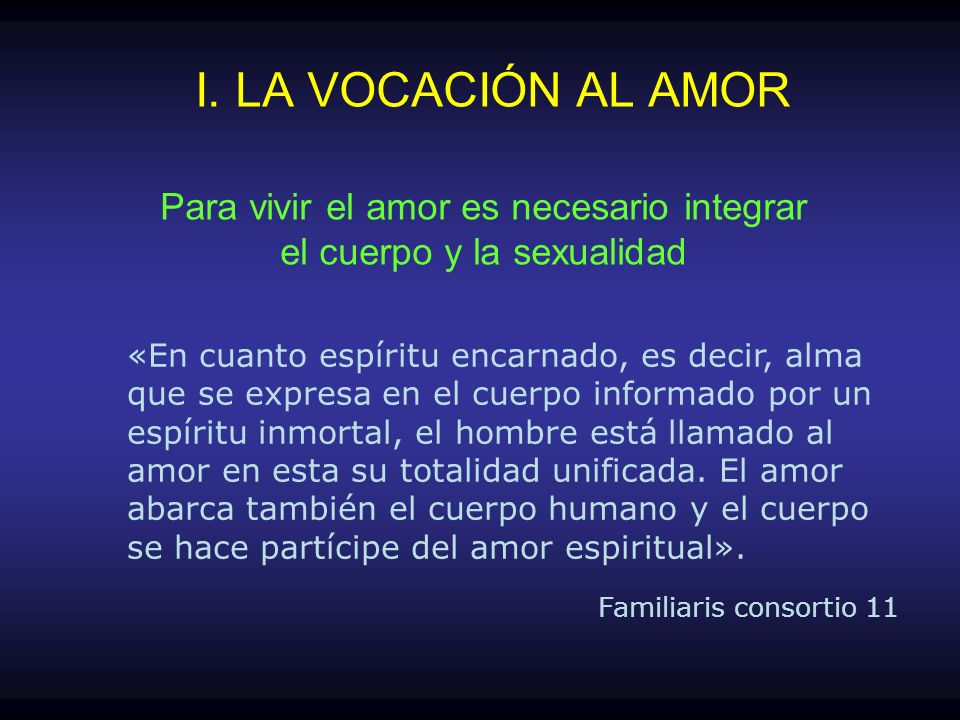 I. LA VOCACIÓN AL AMOR

Para vivir el amor es necesario integrar el cuerpo y la sexualidad

«En cuanto espíritu encarnado, es decir, alma que se expresa en el cuerpo informado por un espíritu inmortal, el hombre está llamado al amor en esta su totalidad unificada. El amor abarca también el cuerpo humano y el cuerpo se hace partícipe del amor espiritual».

Familiaris consortio 11